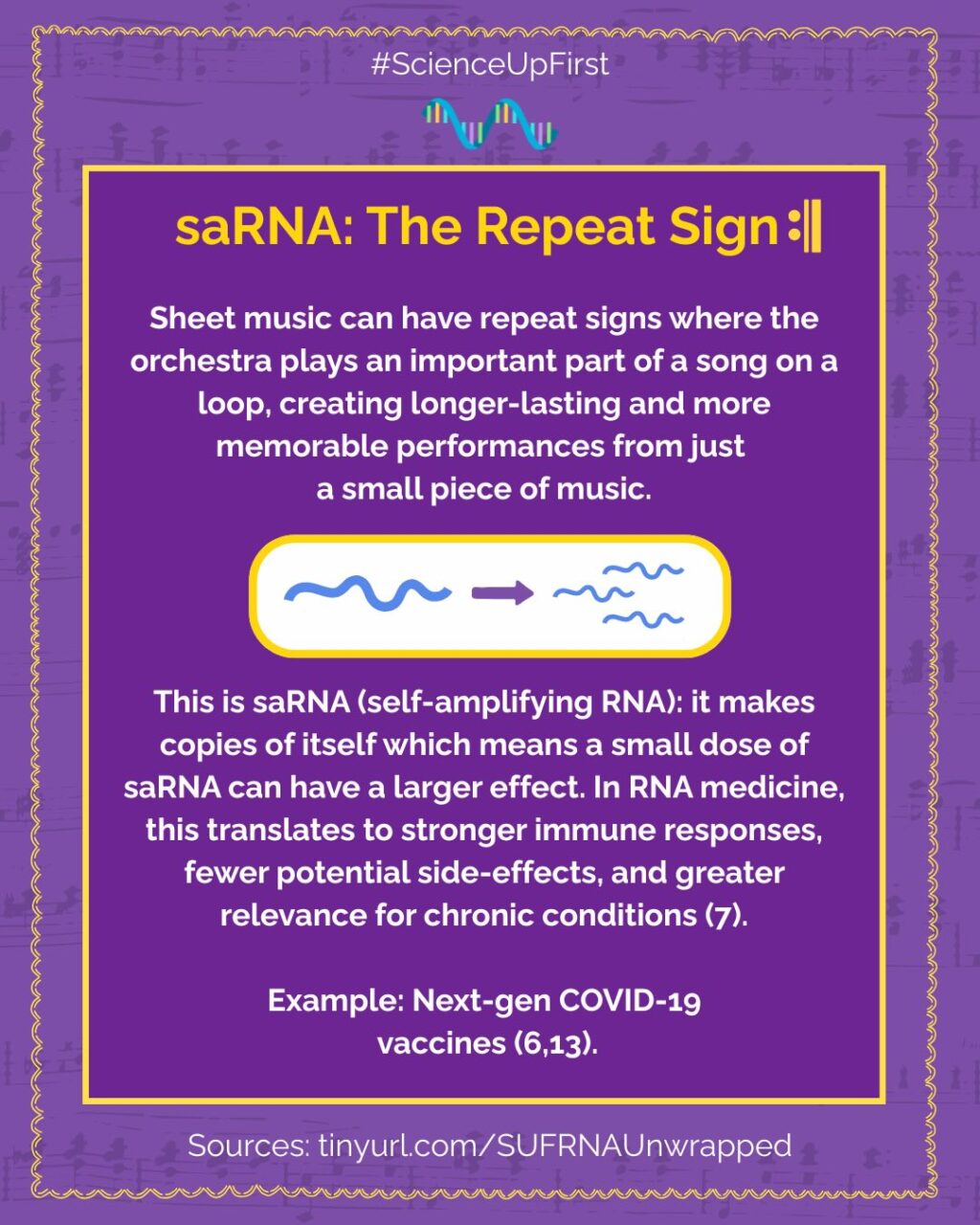 #ScienceUpFirst

saRNA: The Repeat Sign

Sheet music can have repeat signs where the orchestra plays an important part of a song on a loop, creating longer-lasting and more memorable performances from just a small piece of music.

This is saRNA (self-amplifying RNA): it makes copies of itself which means a small dose of saRNA can have a larger effect. In RNA medicine, this translates to stronger immune responses, fewer potential side-effects, and greater relevance for chronic conditions (7).

Example: Next-gen COVID-19 vaccines (6,13).

Sources: tinyurl.com/SUFRNAUnwrapped